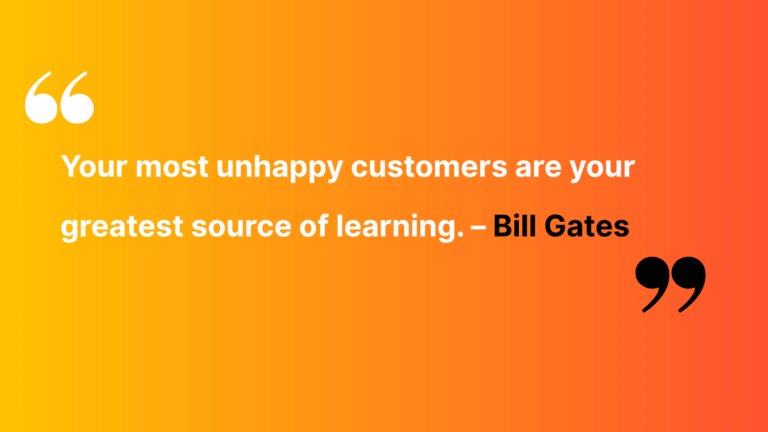 “

Your most unhappy customers are your greatest source of learning. – Bill Gates

”